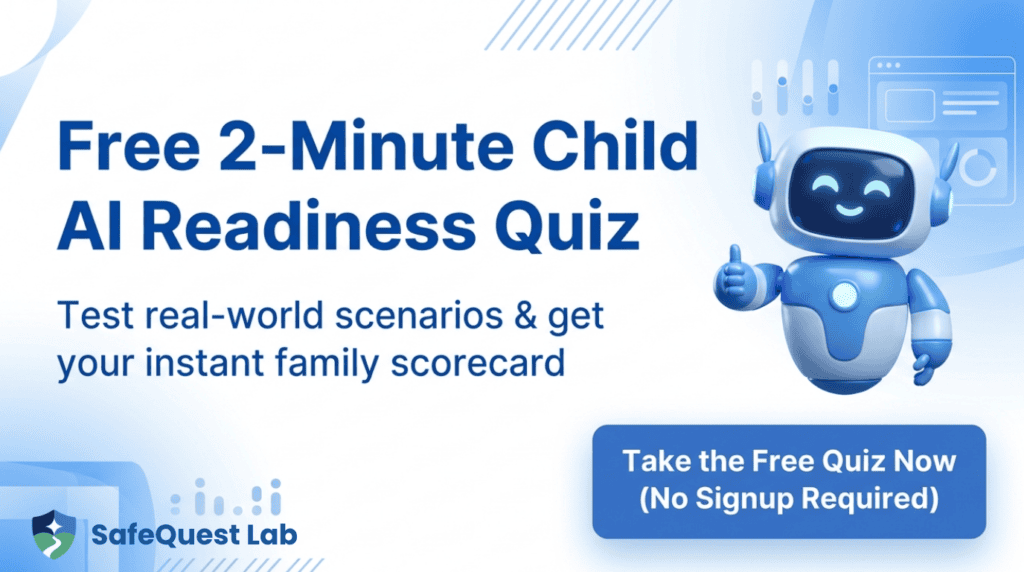 Free 2-Minute Child AI Readiness Quiz

Test real-world scenarios & get your instant family scorecard

Take the Free Quiz Now (No Signup Required)

SafeQuest Lab